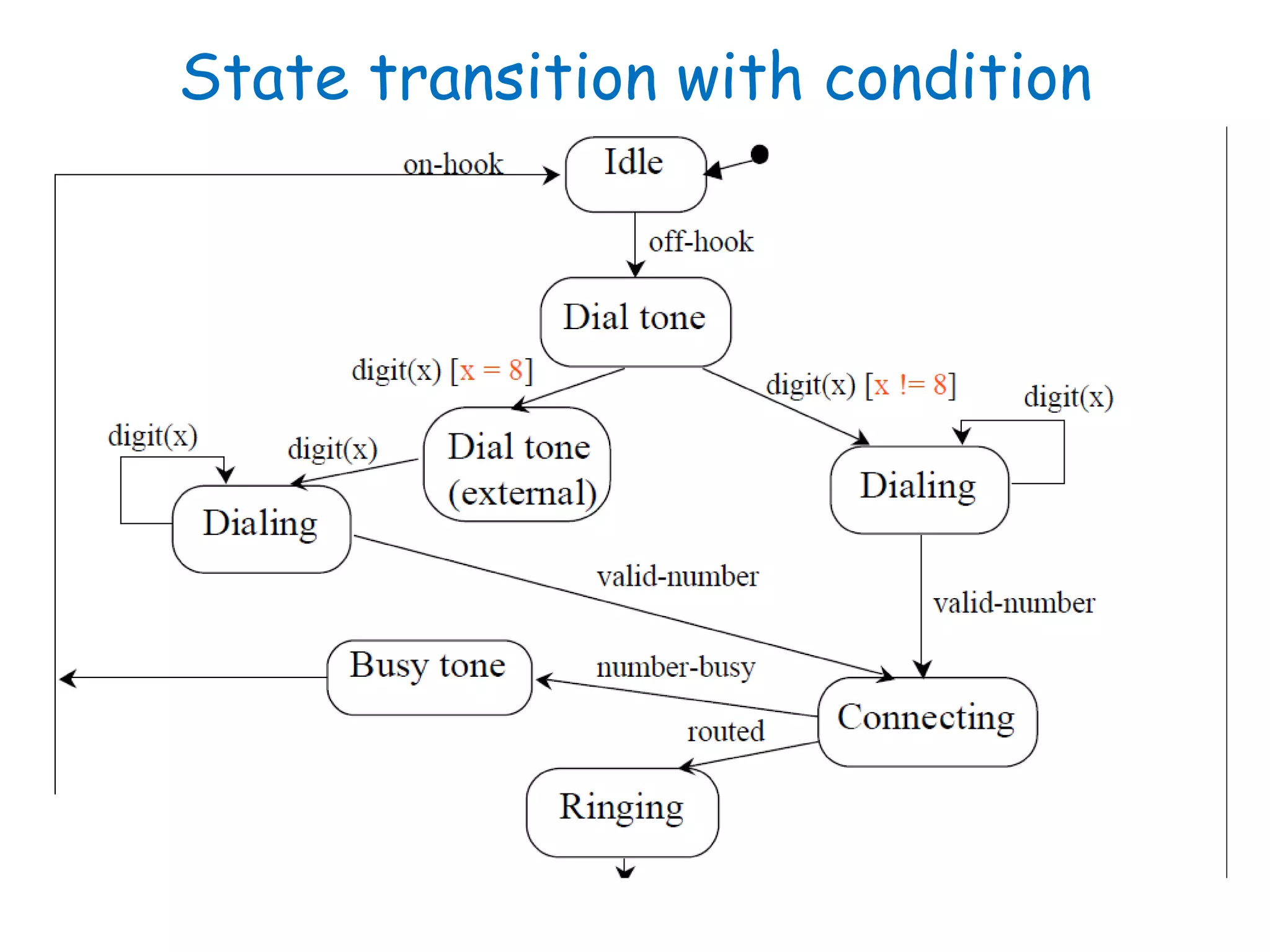 State transition with condition

on-hook

Idle

off-hook

Dial tone

digit(x) [x = 8]

digit(x) [x != 8]

digit(x)

digit(x)

digit(x)

Dial tone (external)

Dialing

Dialing

valid-number

valid-number

Busy tone

number-busy

Connecting

routed

Ringing